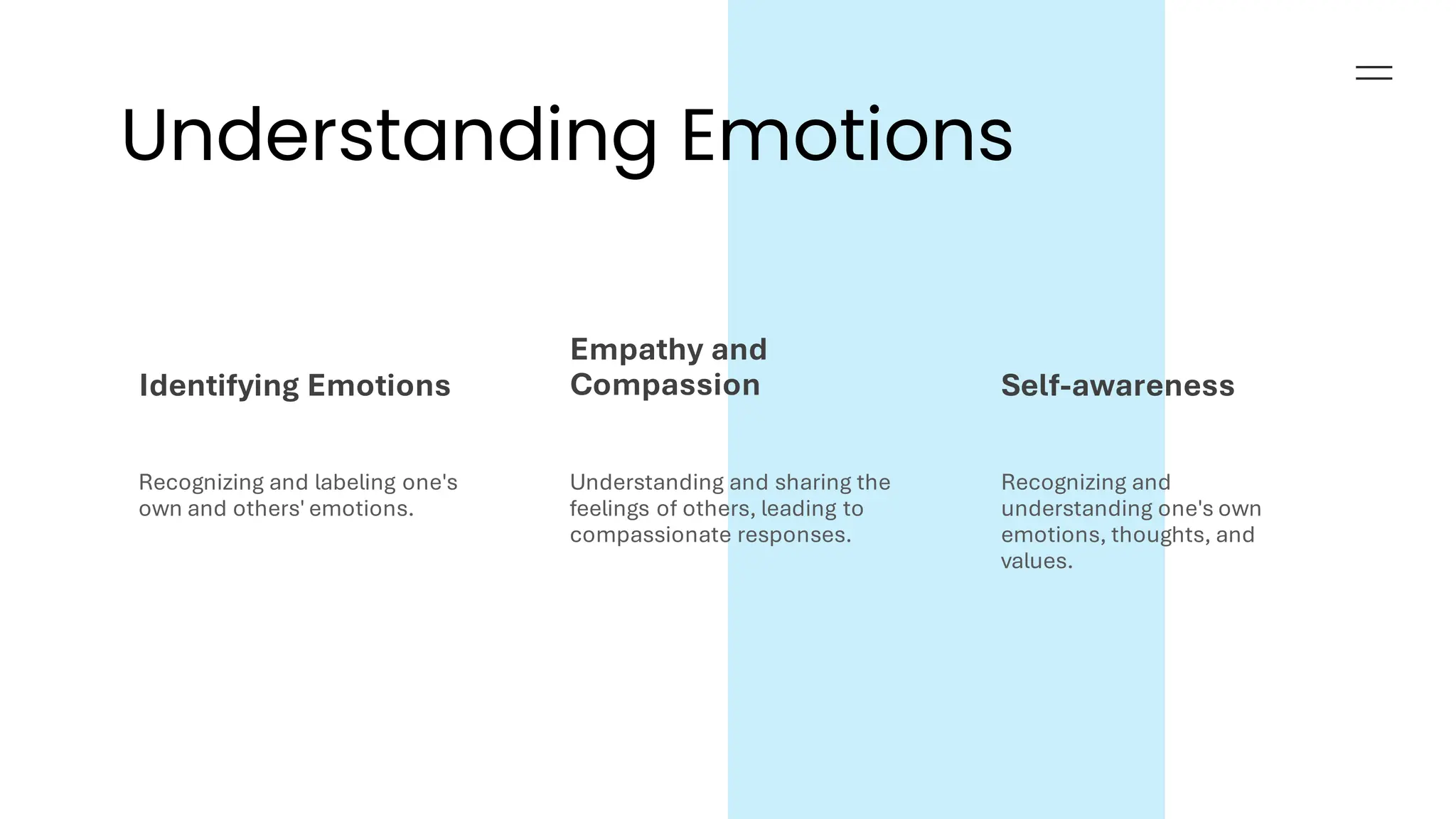 Understanding Emotions

Identifying Emotions

Recognizing and labeling one's own and others' emotions.

Empathy and Compassion

Understanding and sharing the feelings of others, leading to compassionate responses.

Self-awareness

Recognizing and understanding one's own emotions, thoughts, and values.